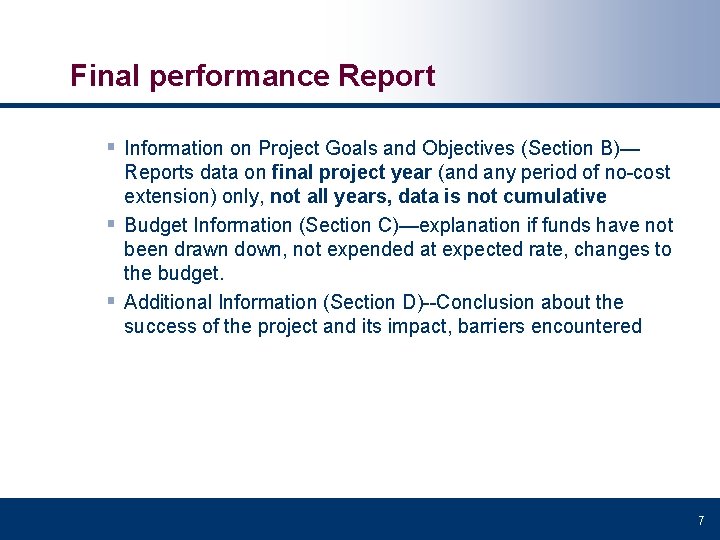 Final performance Report

▪ Information on Project Goals and Objectives (Section B)—Reports data on final project year (and any period of no-cost extension) only, not all years, data is not cumulative

▪ Budget Information (Section C)—explanation if funds have not been drawn down, not expended at expected rate, changes to the budget.

▪ Additional Information (Section D)--Conclusion about the success of the project and its impact, barriers encountered

7